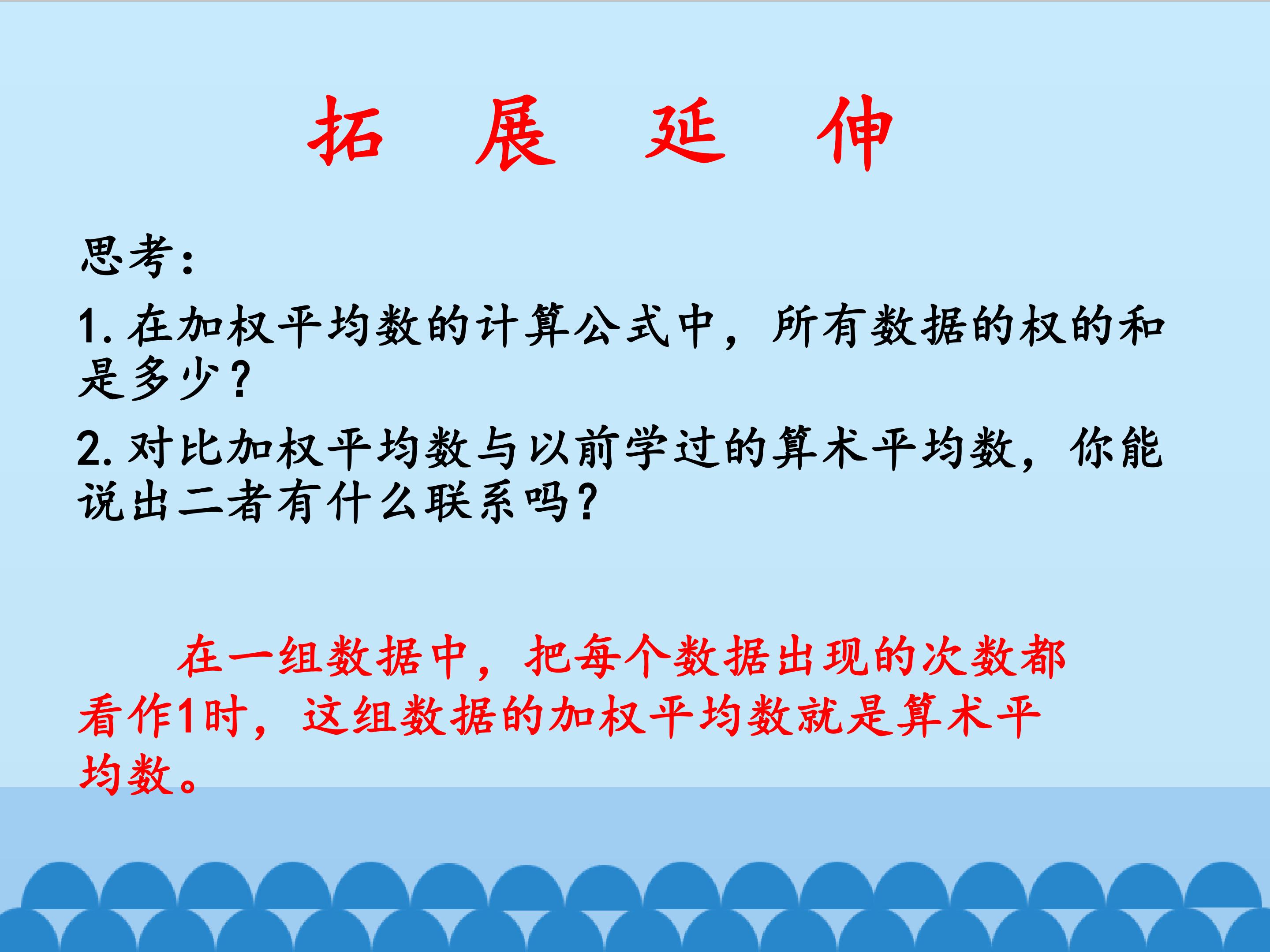 拓 展 延 伸

思考：

1. 在加权平均数的计算公式中，所有数据的权的和是多少？

2. 对比加权平均数与以前学过的算术平均数，你能说出二者有什么联系吗？

在一组数据中，把每个数据出现的次数都看作1时，这组数据的加权平均数就是算术平均数。